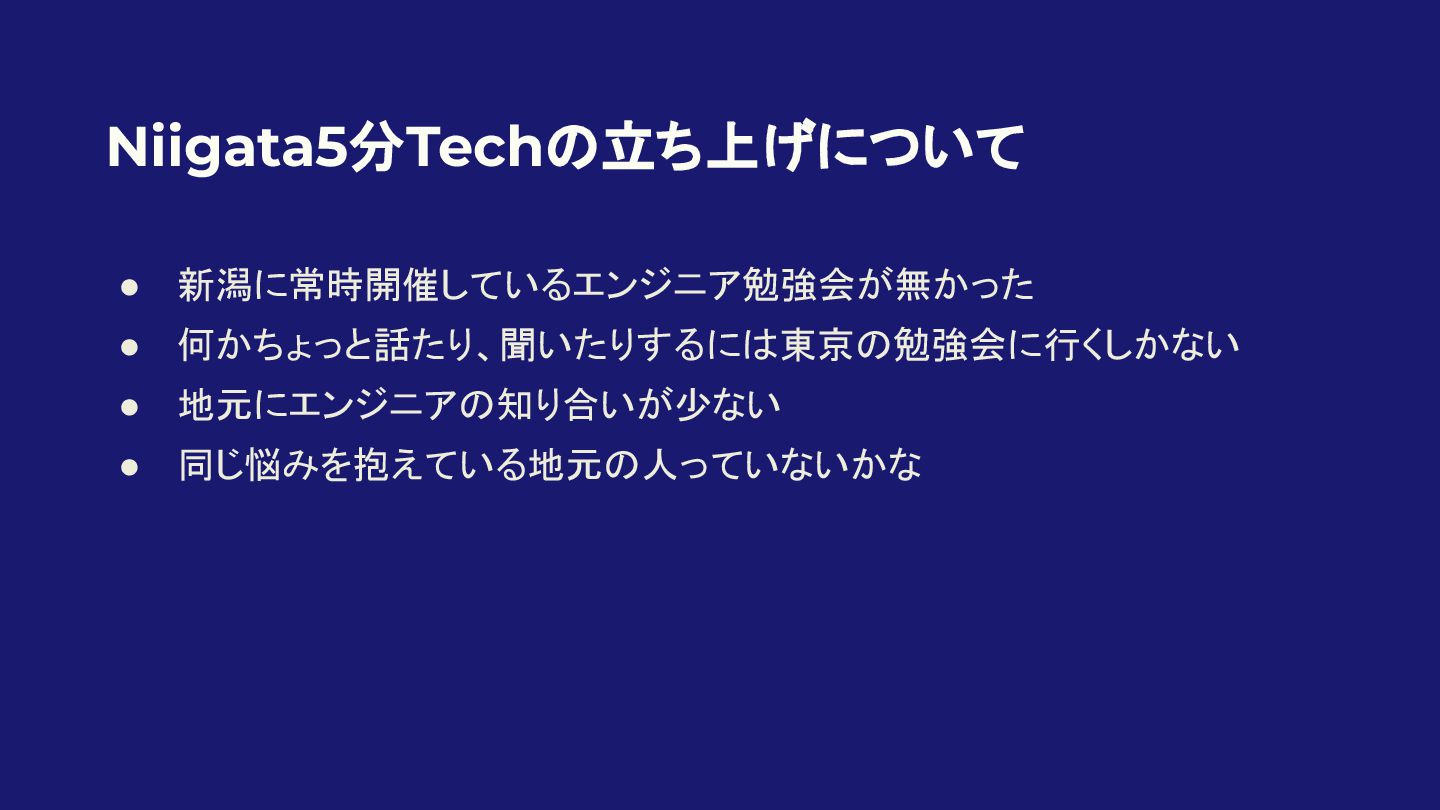 Niigata5分Techの立ち上げについて

● 新潟に常時開催しているエンジニア勉強会が無かった
● 何かちょっと話たり、聞いたりするには東京の勉強会に行くしかない
● 地元にエンジニアの知り合いが少ない
● 同じ悩みを抱えている地元の人っていないかな